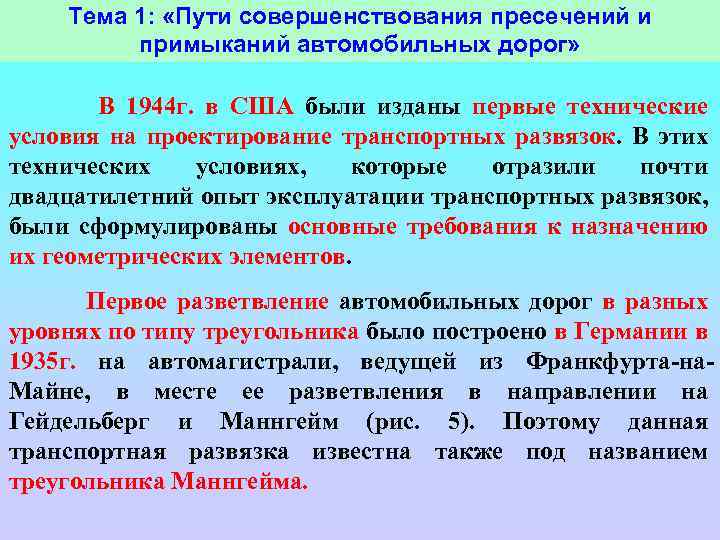 Тема 1: «Пути совершенствования пресечений и примыканий автомобильных дорог»

В 1944г. в США были изданы первые технические условия на проектирование транспортных развязок. В этих технических условиях, которые отразили почти двадцатилетний опыт эксплуатации транспортных развязок, были сформулированы основные требования к назначению их геометрических элементов.

Первое разветвление автомобильных дорог в разных уровнях по типу треугольника было построено в Германии в 1935г. на автомагистрали, ведущей из Франкфурта-на-Майне, в месте ее разветвления в направлении на Гейдельберг и Маннгейм (рис. 5). Поэтому данная транспортная развязка известна также под названием треугольника Маннгейма.